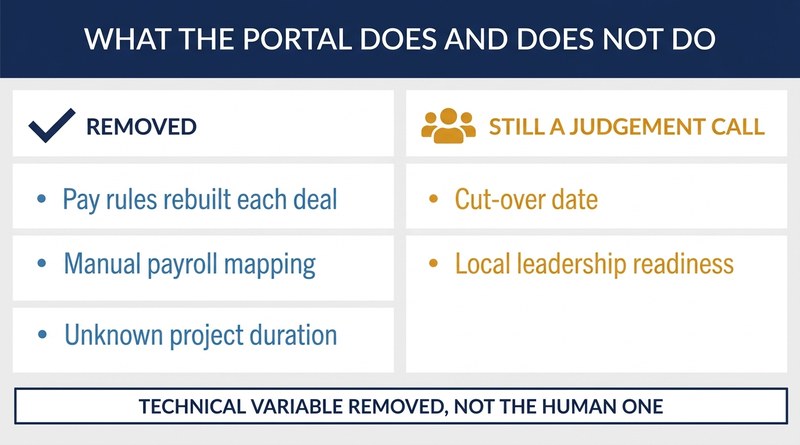 WHAT THE PORTAL DOES AND DOES NOT DO

REMOVED

- Pay rules rebuilt each deal
- Manual payroll mapping
- Unknown project duration

STILL A JUDGEMENT CALL

- Cut-over date
- Local leadership readiness

TECHNICAL VARIABLE REMOVED, NOT THE HUMAN ONE